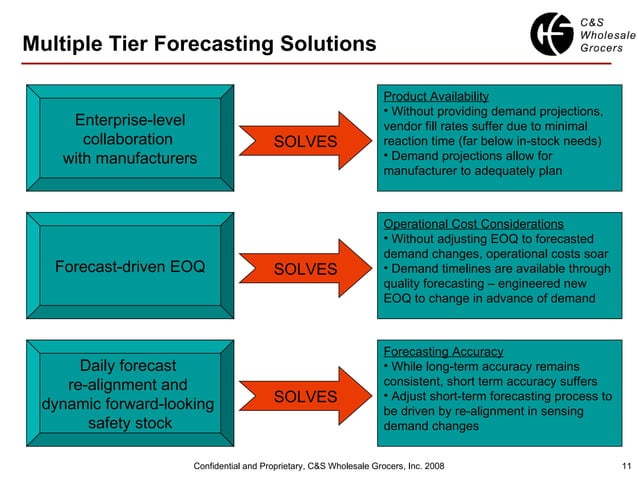 Multiple Tier Forecasting Solutions

C&S Wholesale Grocers

Enterprise-level collaboration with manufacturers

SOLVES

Product Availability
• Without providing demand projections, vendor fill rates suffer due to minimal reaction time (far below in-stock needs)
• Demand projections allow for manufacturer to adequately plan

Forecast-driven EOQ

SOLVES

Operational Cost Considerations
• Without adjusting EOQ to forecasted demand changes, operational costs soar
• Demand timelines are available through quality forecasting – engineered new EOQ to change in advance of demand

Daily forecast re-alignment and dynamic forward-looking safety stock

SOLVES

Forecasting Accuracy
• While long-term accuracy remains consistent, short term accuracy suffers
• Adjust short-term forecasting process to be driven by re-alignment in sensing demand changes

Confidential and Proprietary, C&S Wholesale Grocers, Inc. 2008

11